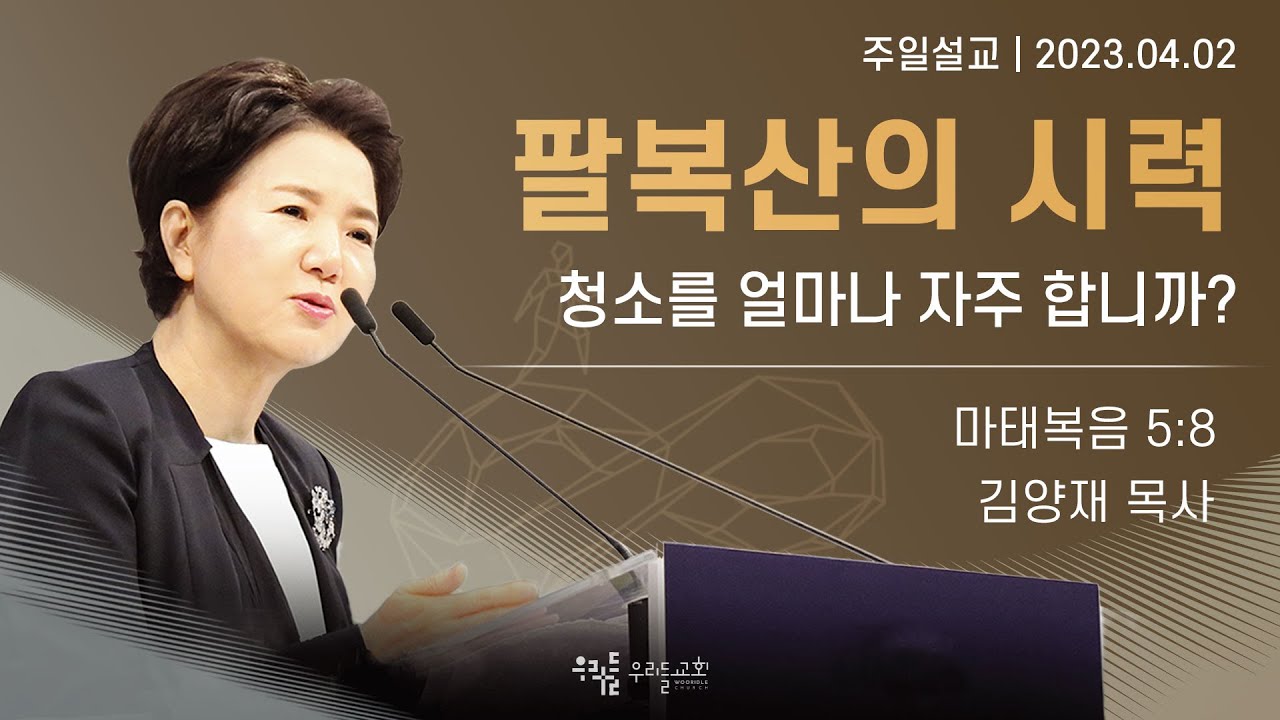 주일설교 | 2023.04.02

팔복산의 시력

청소를 얼마나 자주 합니까?

마태복음 5:8

김양재 목사

우리들 우리들교회 WOORIDLE CHURCH